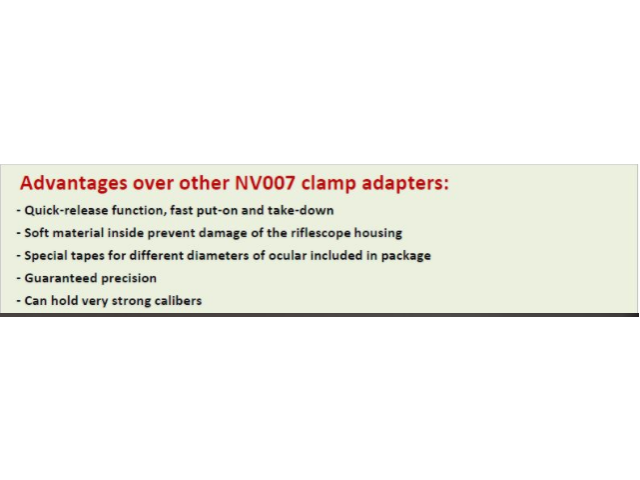 Advantages over other NV007 clamp adapters:

- Quick-release function, fast put-on and take-down
- Soft material inside prevent damage of the riflescope housing
- Special tapes for different diameters of ocular included in package
- Guaranteed precision
- Can hold very strong calibers